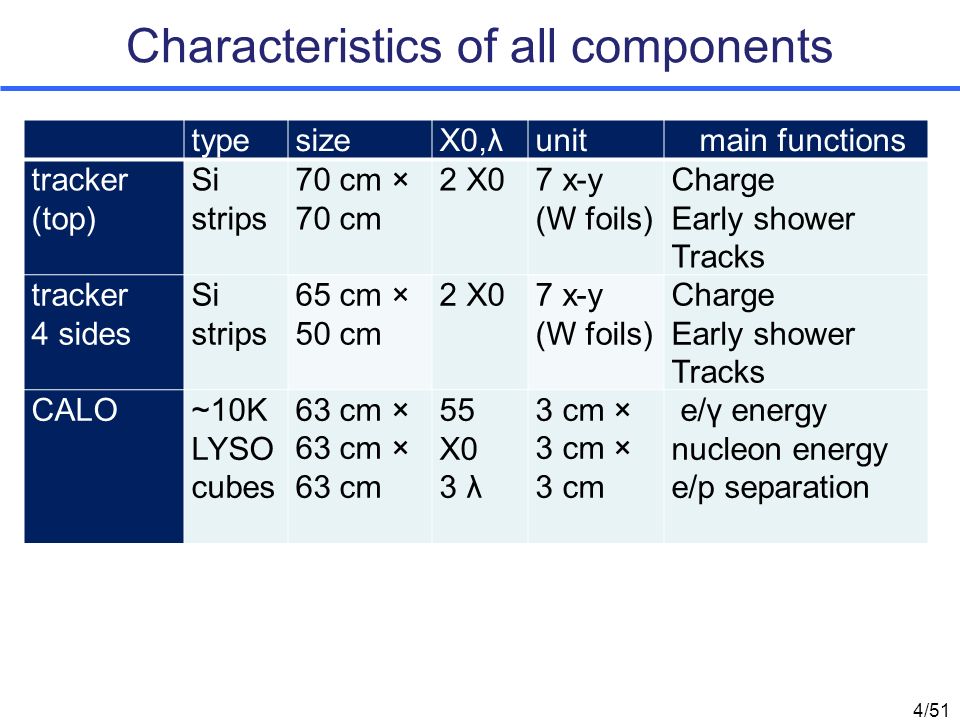 Characteristics of all components

| | type | size | X0,λ | unit | main functions |
|---|---|---|---|---|---|
| tracker (top) | Si strips | 70 cm × 70 cm | 2 X0 | 7 x-y (W foils) | Charge Early shower Tracks |
| tracker 4 sides | Si strips | 65 cm × 50 cm | 2 X0 | 7 x-y (W foils) | Charge Early shower Tracks |
| CALO | ~10K LYSO cubes | 63 cm × 63 cm × 63 cm | 55 X0 3 λ | 3 cm × 3 cm × 3 cm | e/γ energy nucleon energy e/p separation |

4/51